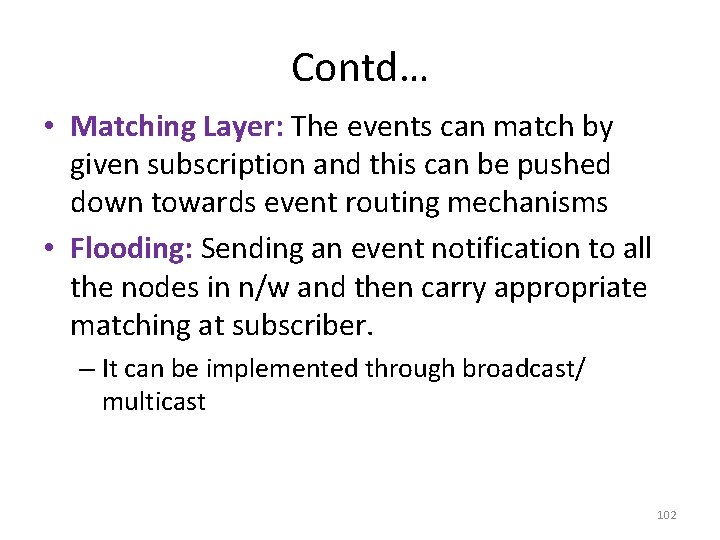 Contd…

• Matching Layer: The events can match by given subscription and this can be pushed down towards event routing mechanisms

• Flooding: Sending an event notification to all the nodes in n/w and then carry appropriate matching at subscriber.

– It can be implemented through broadcast/ multicast

102